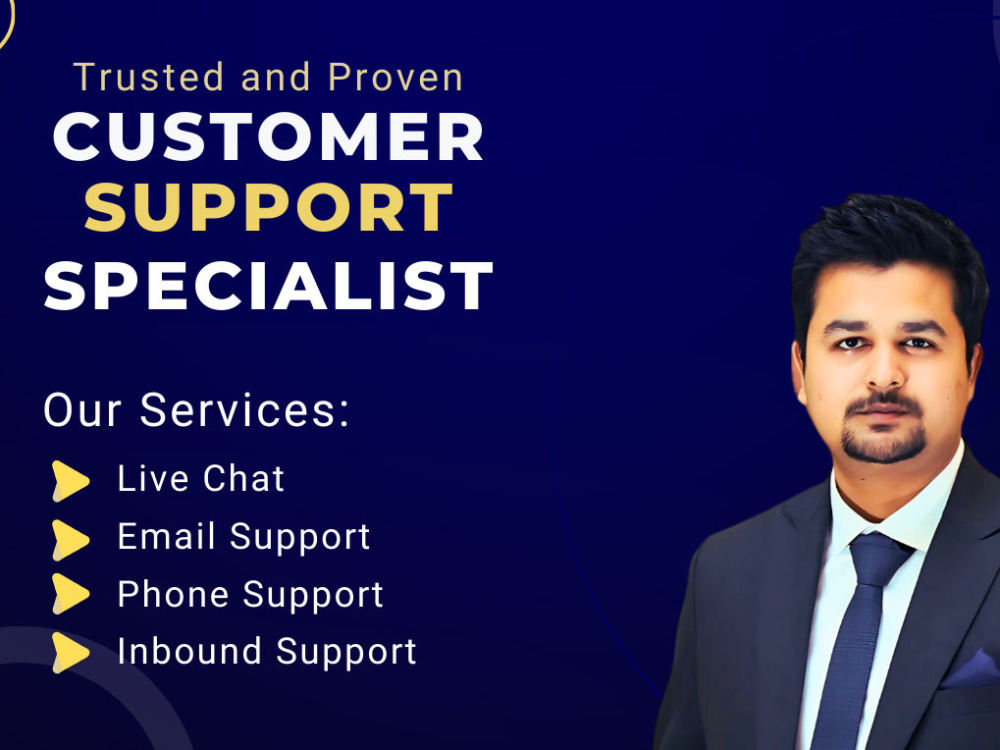 Trusted and Proven
CUSTOMER
SUPPORT
SPECIALIST

Our Services:
Live Chat
Email Support
Phone Support
Inbound Support